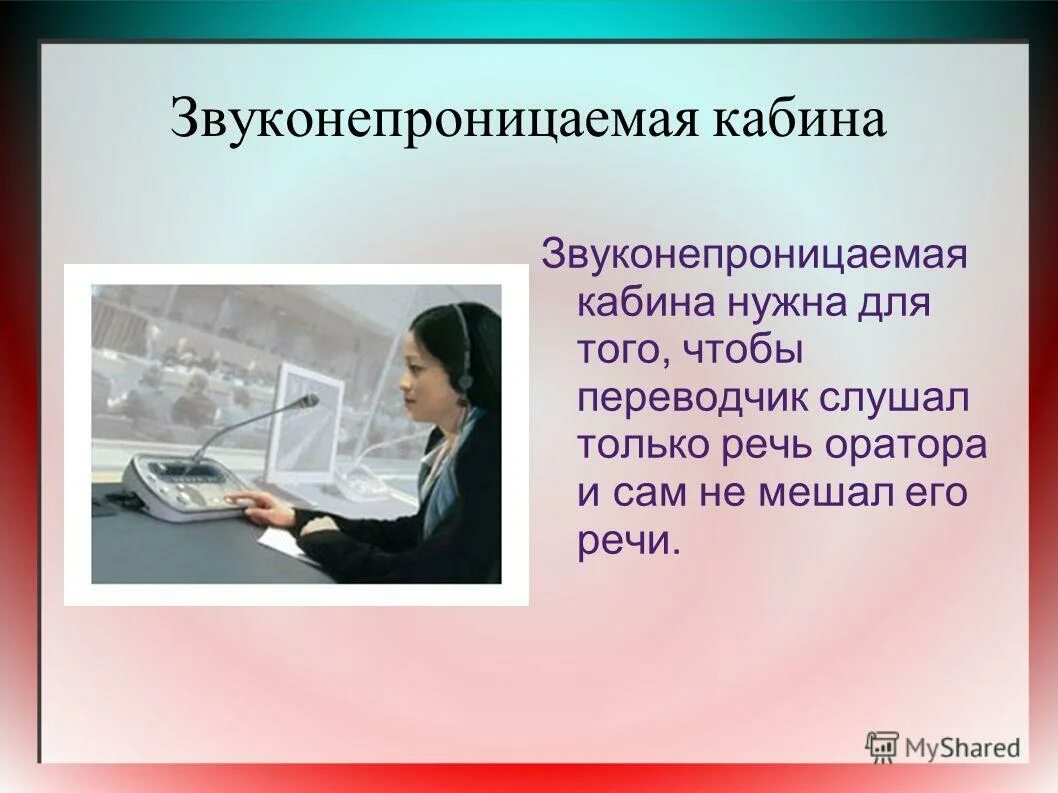 Звуконепроницаемая кабина

Звуконепроницаемая кабина нужна для того, чтобы переводчик слушал только речь оратора и сам не мешал его речи.

MyShared